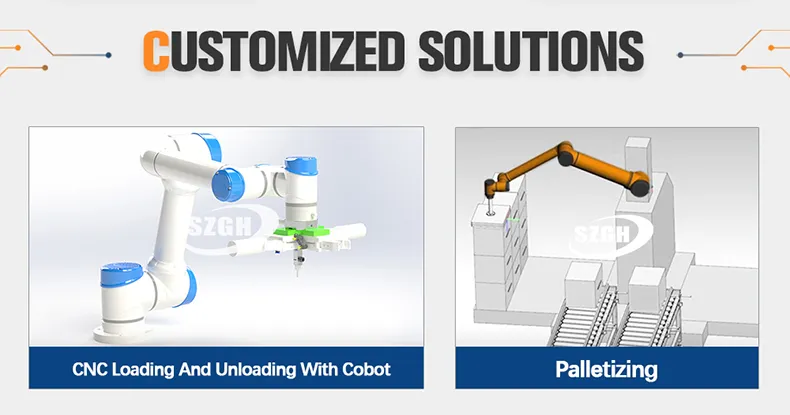 CUSTOMIZED SOLUTIONS

SZGH

CNC Loading And Unloading With Cobot

SZGH

Palletizing